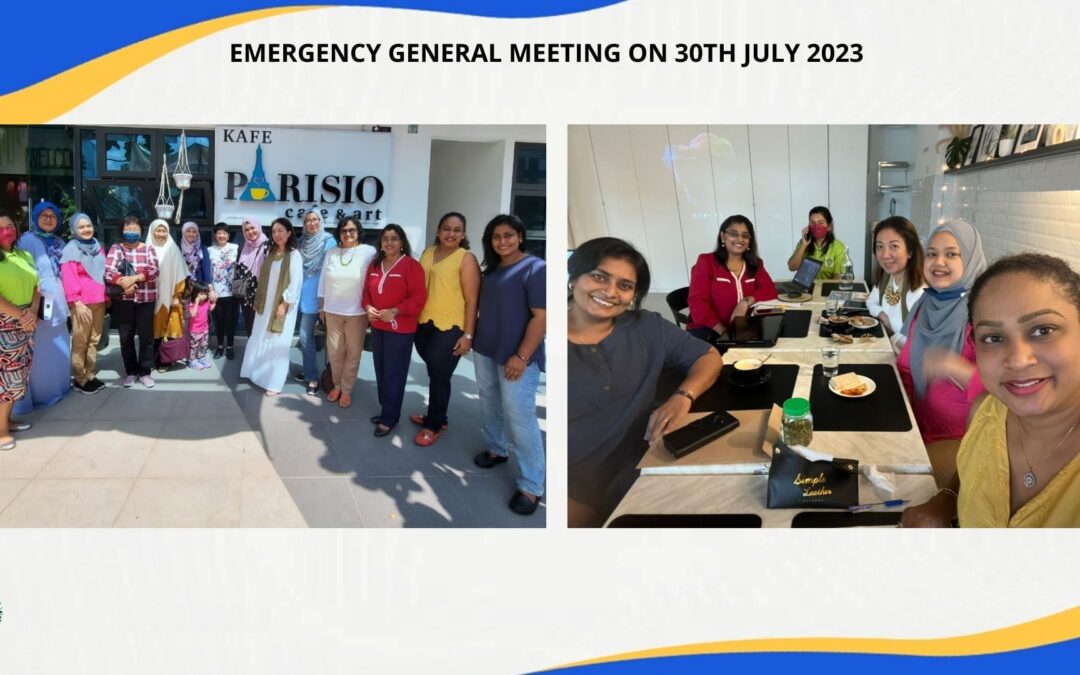 EMERGENCY GENERAL MEETING ON 30TH JULY 2023

KAFE
PARISIO
cafe & art

Simple Leather